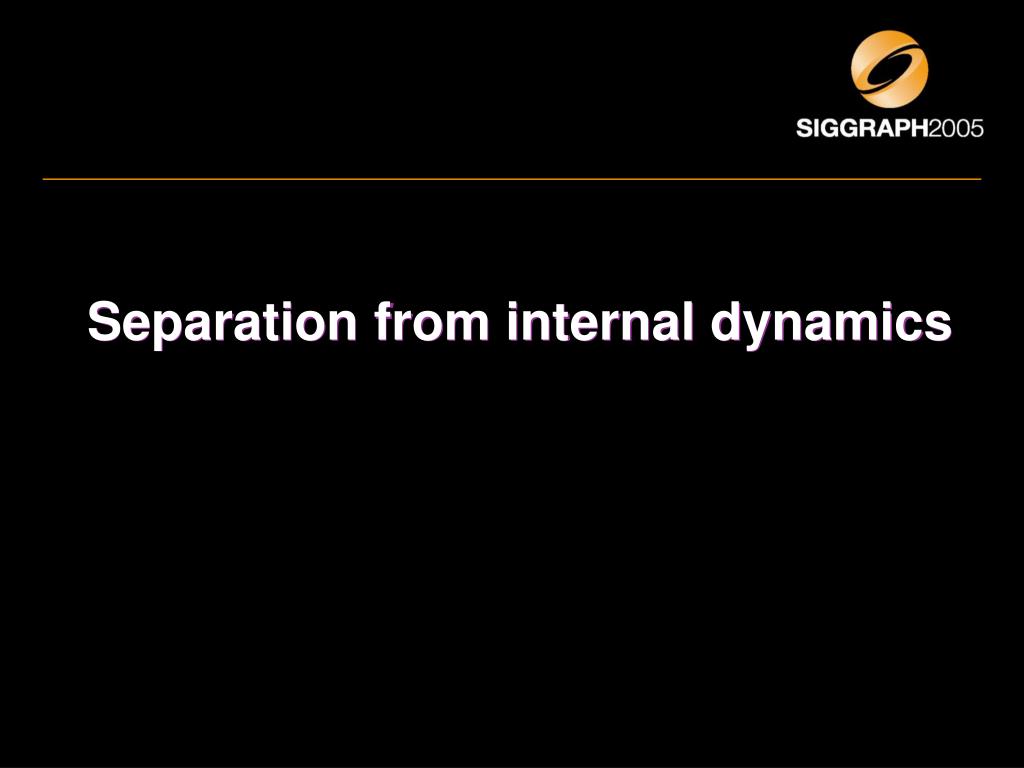 SIGGRAPH2005

Separation from internal dynamics